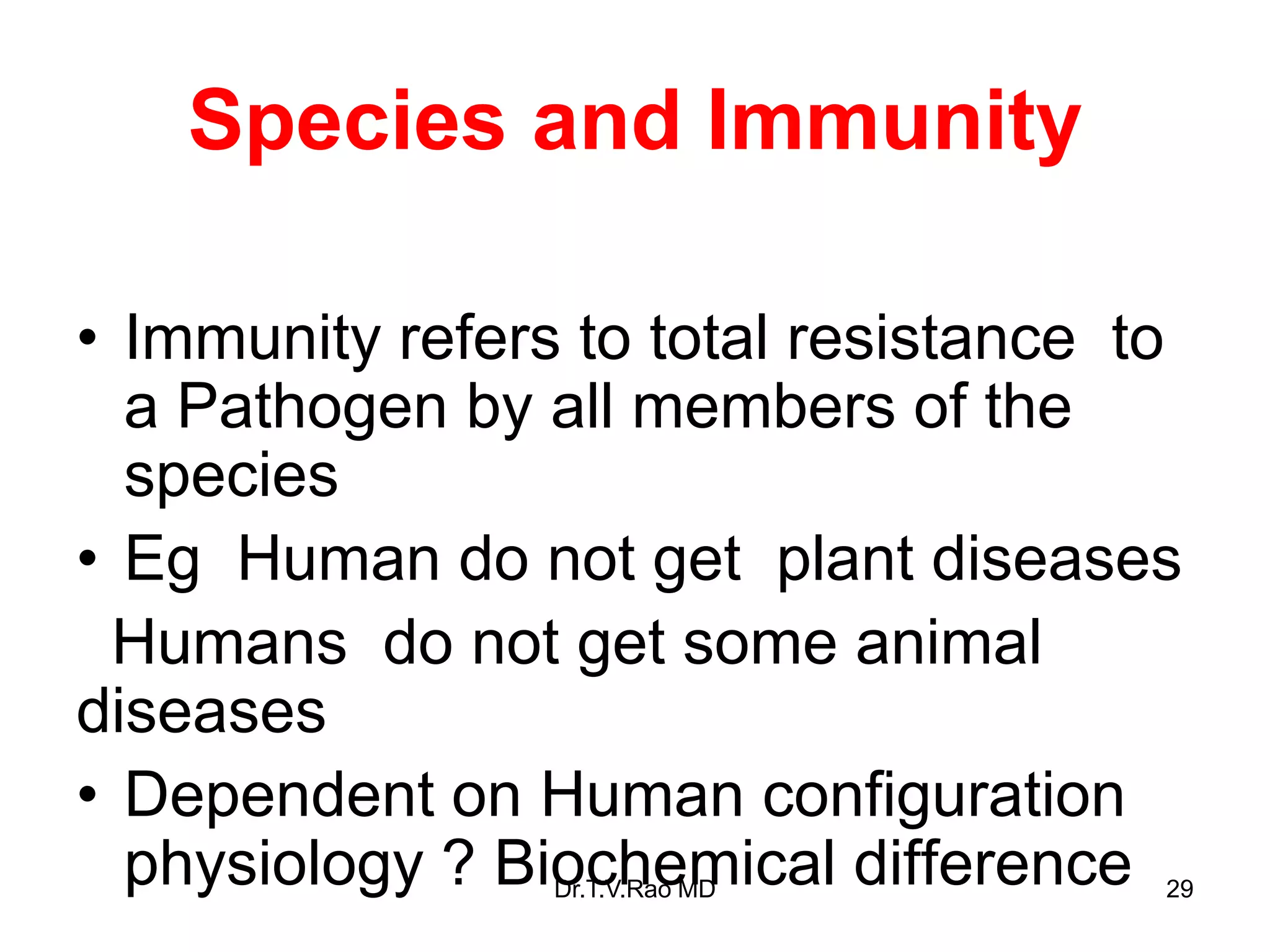 Species and Immunity

• Immunity refers to total resistance to a Pathogen by all members of the species

• Eg Human do not get plant diseases

Humans do not get some animal diseases

• Dependent on Human configuration physiology ? Biochemical difference

Dr.T.V.Rao MD

29